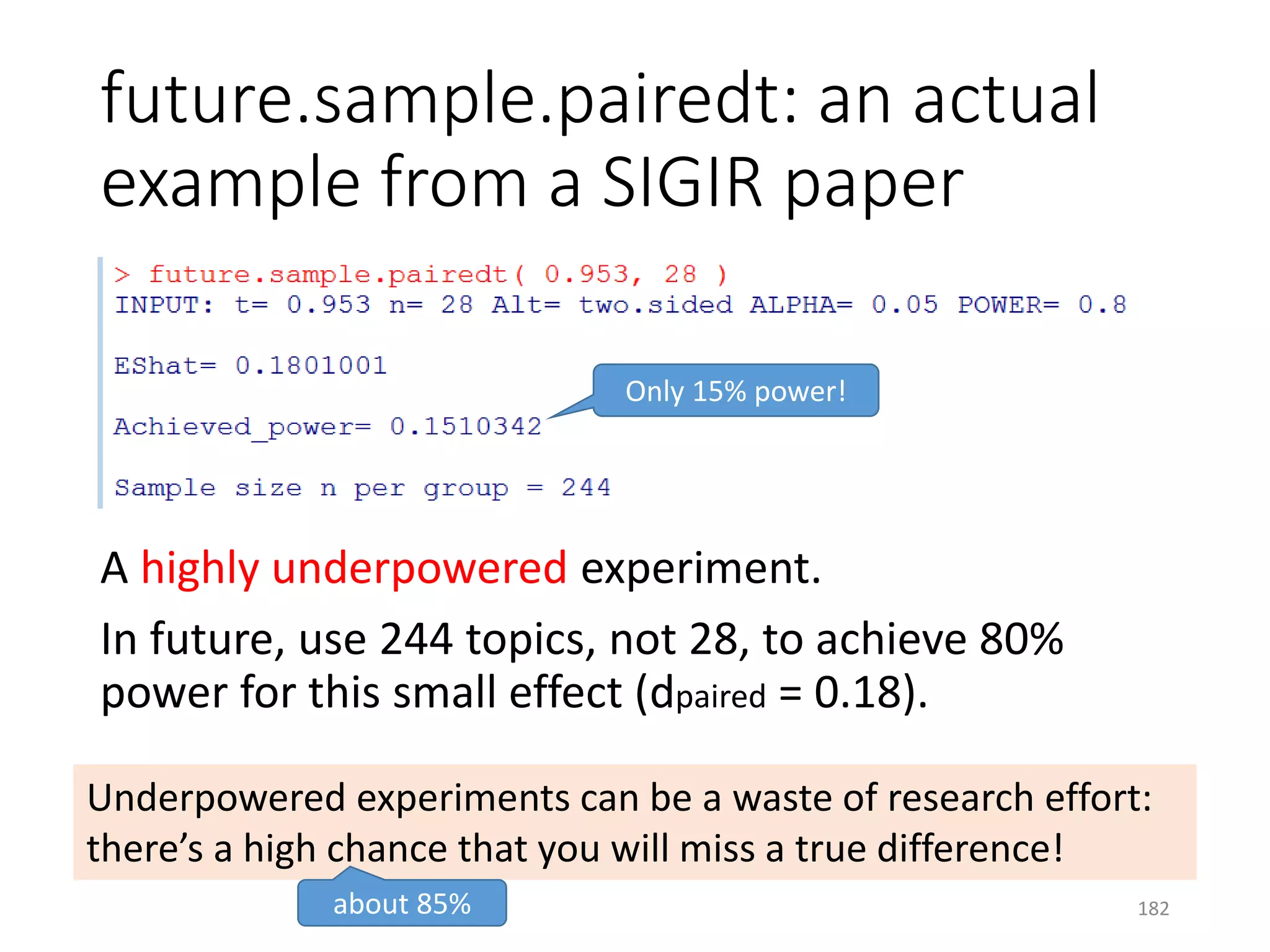 future.sample.pairedt: an actual example from a SIGIR paper

> future.sample.pairedt( 0.953, 28 )
INPUT: t= 0.953 n= 28 Alt= two.sided ALPHA= 0.05 POWER= 0.8

EShat= 0.1801001

Achieved_power= 0.1510342

Sample size n per group = 244

Only 15% power!

A highly underpowered experiment.

In future, use 244 topics, not 28, to achieve 80% power for this small effect ($d_{paired}$ = 0.18).

Underpowered experiments can be a waste of research effort: there’s a high chance that you will miss a true difference!

about 85%

182